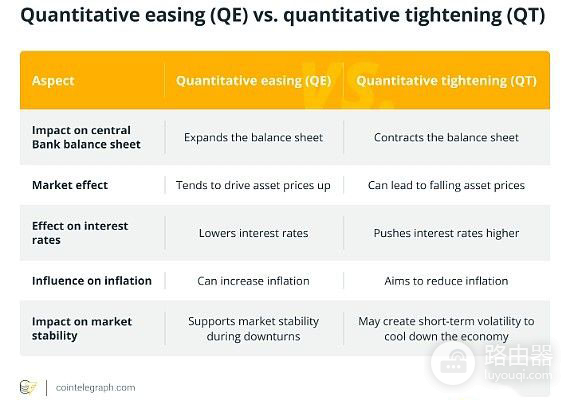 Quantitative easing (QE) vs. quantitative tightening (QT)

| Aspect | Quantitative easing (QE) | Quantitative tightening (QT) |
|---|---|---|
| Impact on central Bank balance sheet | Expands the balance sheet | Contracts the balance sheet |
| Market effect | Tends to drive asset prices up | Can lead to falling asset prices |
| Effect on interest rates | Lowers interest rates | Pushes interest rates higher |
| Influence on inflation | Can increase inflation | Aims to reduce inflation |
| Impact on market stability | Supports market stability during downturns | May create short-term volatility to cool down the economy |

VS.

cointelegraph.com

路由器
luyouqi.com